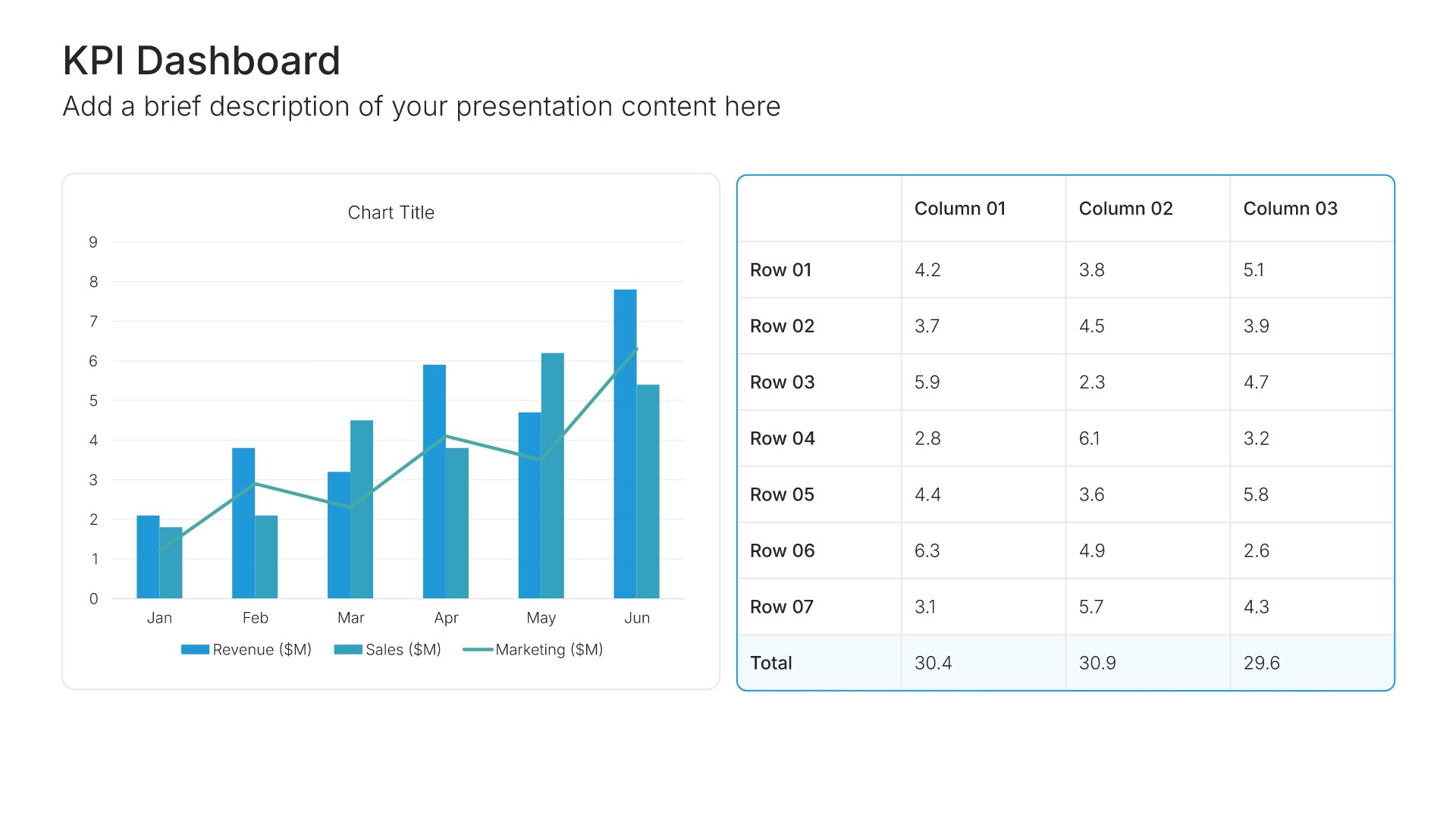 KPI Dashboard

Add a brief description of your presentation content here

Chart Title

9
8
7
6
5
4
3
2
1
0

Jan Feb Mar Apr May Jun

Revenue ($M) Sales ($M) Marketing ($M)

| | Column 01 | Column 02 | Column 03 |
|---|---|---|---|
| Row 01 | 4.2 | 3.8 | 5.1 |
| Row 02 | 3.7 | 4.5 | 3.9 |
| Row 03 | 5.9 | 2.3 | 4.7 |
| Row 04 | 2.8 | 6.1 | 3.2 |
| Row 05 | 4.4 | 3.6 | 5.8 |
| Row 06 | 6.3 | 4.9 | 2.6 |
| Row 07 | 3.1 | 5.7 | 4.3 |
| Total | 30.4 | 30.9 | 29.6 |